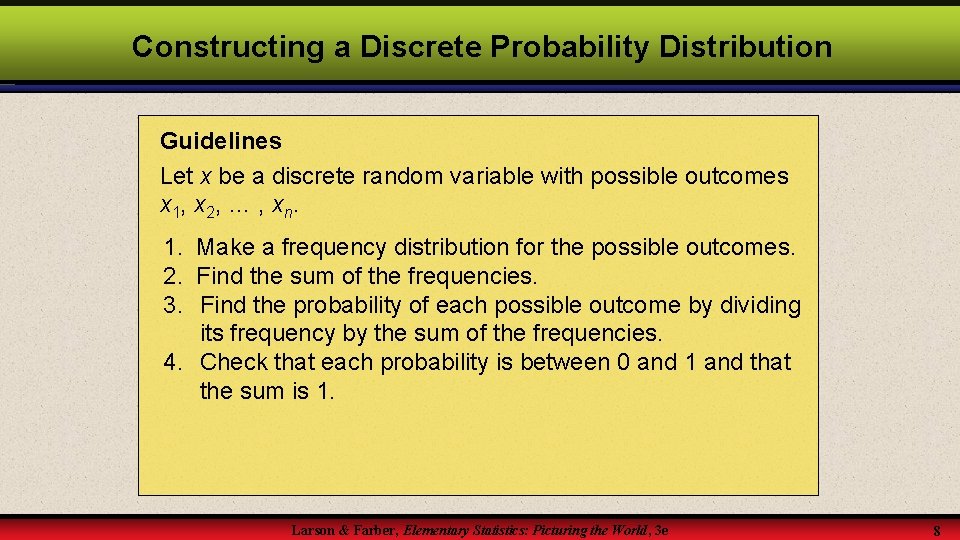 Constructing a Discrete Probability Distribution

Guidelines

Let $x$ be a discrete random variable with possible outcomes $x_1, x_2, \ldots, x_n$.

1. Make a frequency distribution for the possible outcomes.
2. Find the sum of the frequencies.
3. Find the probability of each possible outcome by dividing its frequency by the sum of the frequencies.
4. Check that each probability is between 0 and 1 and that the sum is 1.

Larson & Farber, Elementary Statistics: Picturing the World, 3e

8